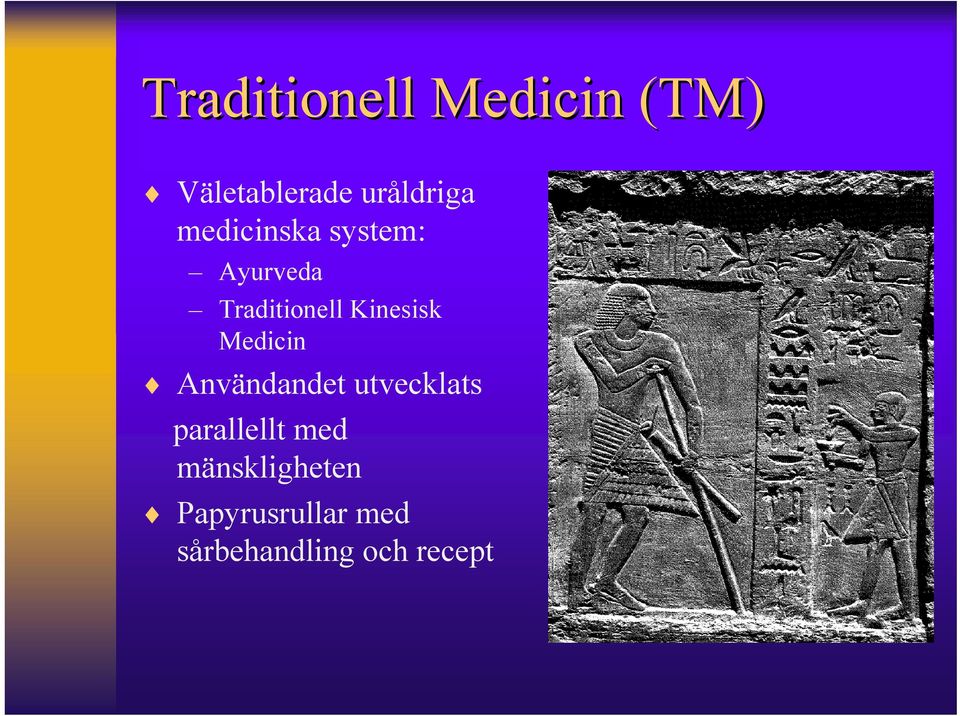 Traditionell Medicin (TM)

♦ Väletablerade uråldriga medicinska system:
– Ayurveda
– Traditionell Kinesisk Medicin

♦ Användandet utvecklats parallellt med mänskligheten

♦ Papyrusrullar med sårbehandling och recept